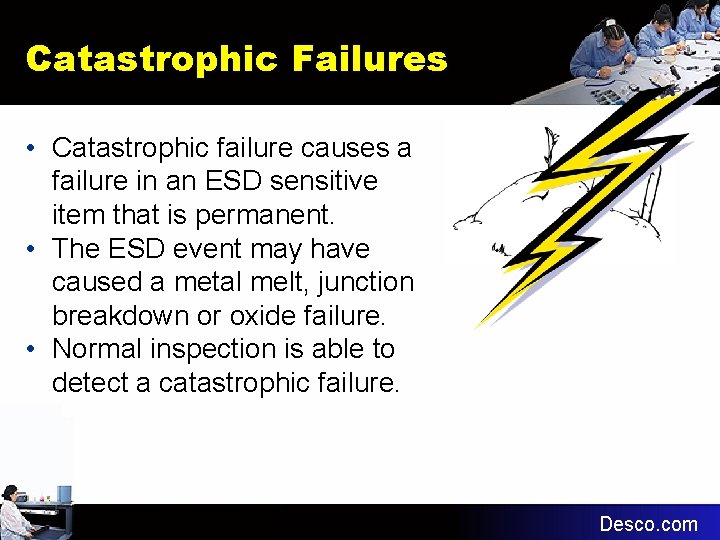 Catastrophic Failures

• Catastrophic failure causes a failure in an ESD sensitive item that is permanent.
• The ESD event may have caused a metal melt, junction breakdown or oxide failure.
• Normal inspection is able to detect a catastrophic failure.

Desco.com